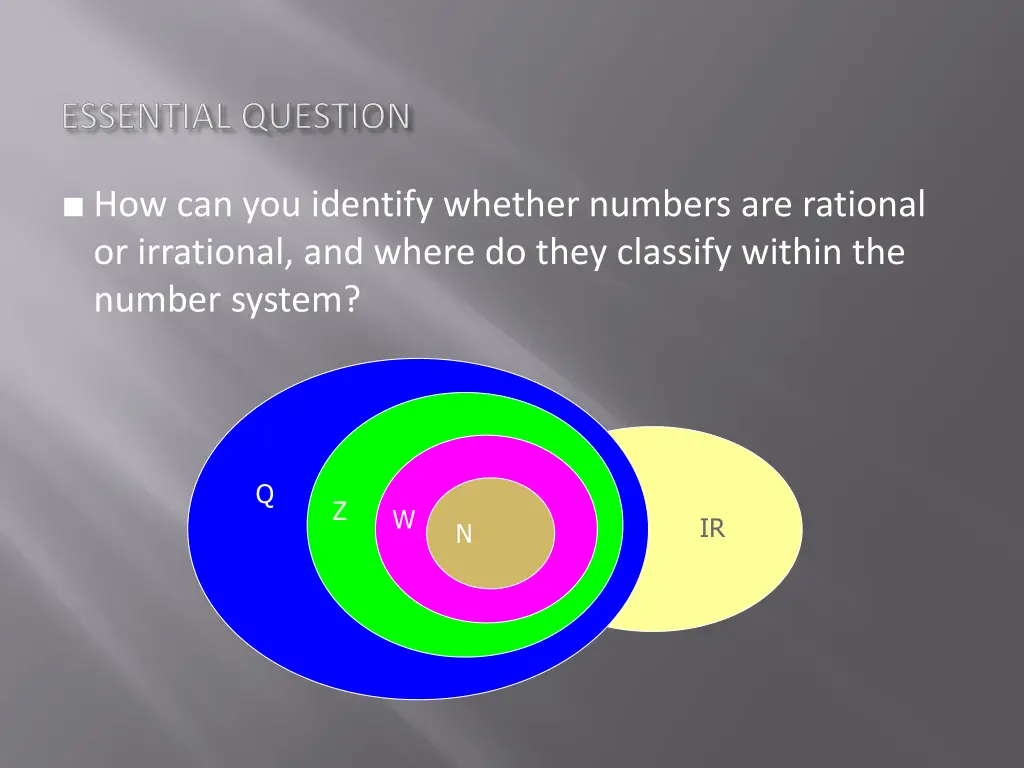 ESSENTIAL QUESTION

■ How can you identify whether numbers are rational or irrational, and where do they classify within the number system?

Q
Z
W
N
IR